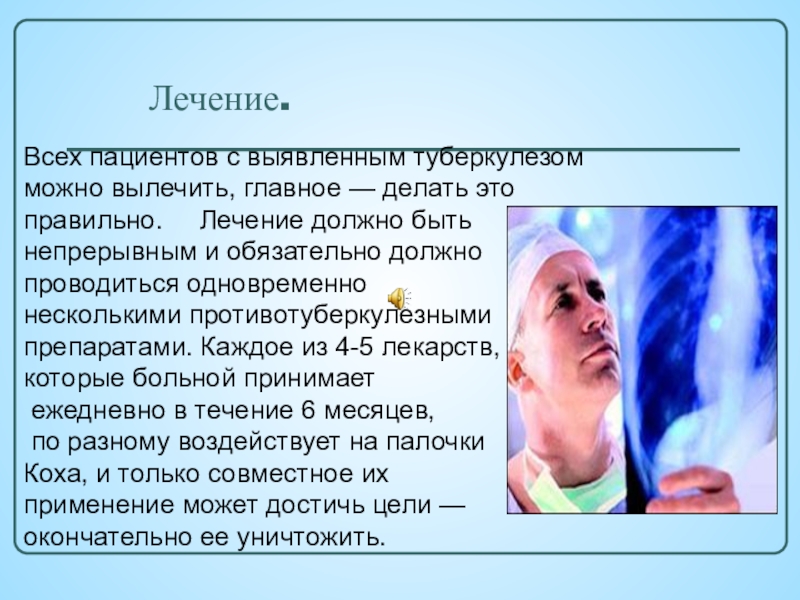 Лечение.

Всех пациентов с выявленным туберкулезом можно вылечить, главное — делать это правильно. Лечение должно быть непрерывным и обязательно должно проводиться одновременно несколькими противотуберкулезными препаратами. Каждое из 4-5 лекарств, которые больной принимает ежедневно в течение 6 месяцев, по разному воздействует на палочки Коха, и только совместное их применение может достичь цели — окончательно ее уничтожить.